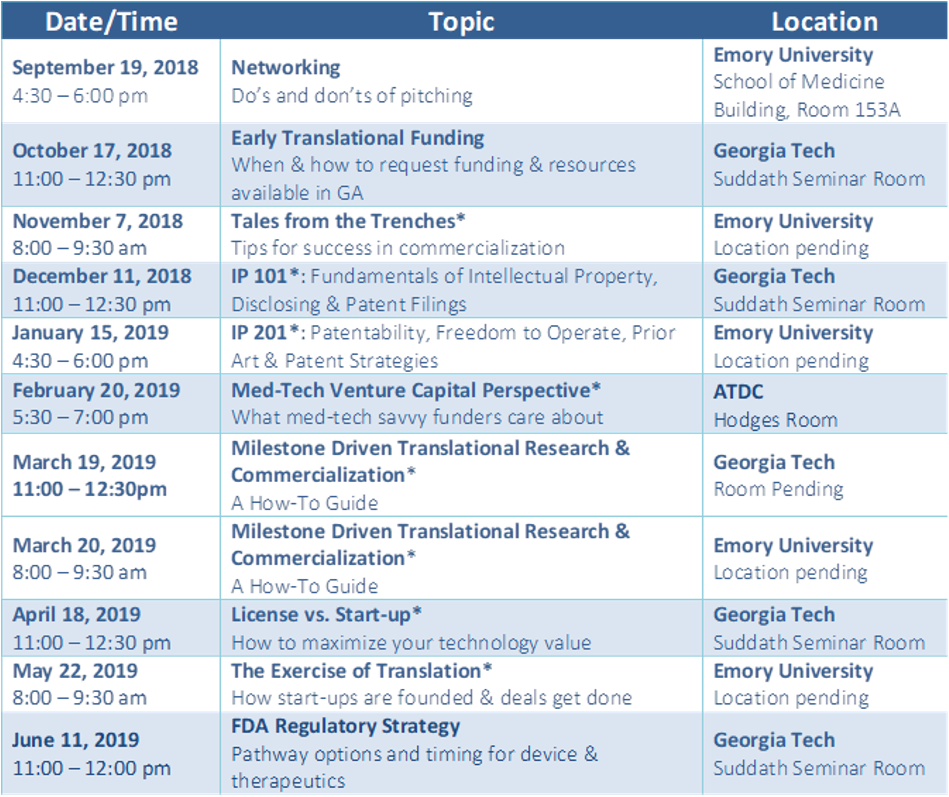 | Date/Time | Topic | Location |
|---|---|---|
| September 19, 2018 4:30 – 6:00 pm | Networking Do's and don'ts of pitching | Emory University School of Medicine Building, Room 153A |
| October 17, 2018 11:00 – 12:30 pm | Early Translational Funding When & how to request funding & resources available in GA | Georgia Tech Suddath Seminar Room |
| November 7, 2018 8:00 – 9:30 am | Tales from the Trenches* Tips for success in commercialization | Emory University Location pending |
| December 11, 2018 11:00 – 12:30 pm | IP 101*: Fundamentals of Intellectual Property, Disclosing & Patent Filings | Georgia Tech Suddath Seminar Room |
| January 15, 2019 4:30 – 6:00 pm | IP 201*: Patentability, Freedom to Operate, Prior Art & Patent Strategies | Emory University Location pending |
| February 20, 2019 5:30 – 7:00 pm | Med-Tech Venture Capital Perspective* What med-tech savvy funders care about | ATDC Hodges Room |
| March 19, 2019 11:00 – 12:30pm | Milestone Driven Translational Research & Commercialization* A How-To Guide | Georgia Tech Room Pending |
| March 20, 2019 8:00 – 9:30 am | Milestone Driven Translational Research & Commercialization* A How-To Guide | Emory University Location pending |
| April 18, 2019 11:00 – 12:30 pm | License vs. Start-up* How to maximize your technology value | Georgia Tech Suddath Seminar Room |
| May 22, 2019 8:00 – 9:30 am | The Exercise of Translation* How start-ups are founded & deals get done | Emory University Location pending |
| June 11, 2019 11:00 – 12:00 pm | FDA Regulatory Strategy Pathway options and timing for device & therapeutics | Georgia Tech Suddath Seminar Room |